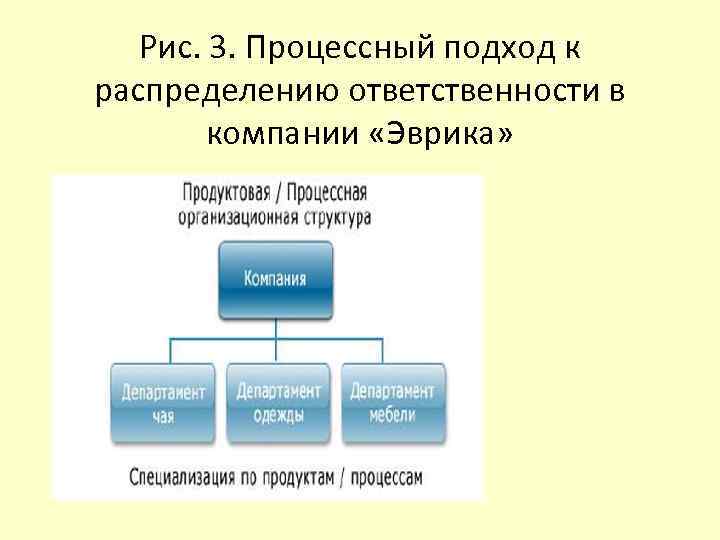 Рис. 3. Процессный подход к распределению ответственности в компании «Эврика»

Продуктовая / Процессная организационная структура

Компания

Департамент чая

Департамент одежды

Департамент мебели

Специализация по продуктам / процессам